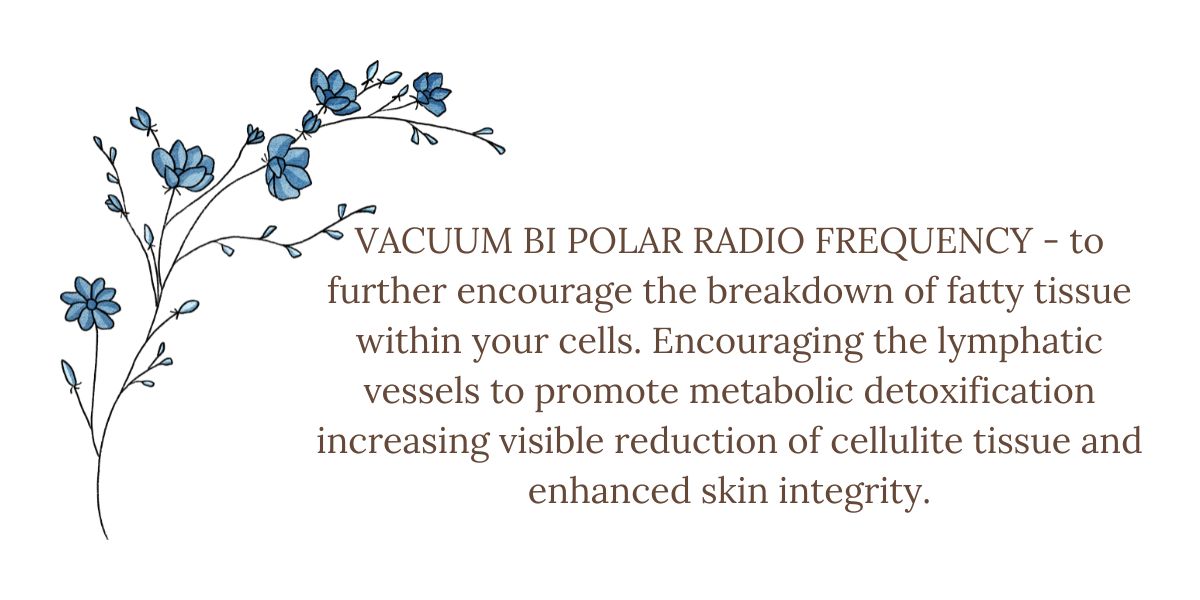 VACUUM BI POLAR RADIO FREQUENCY - to further encourage the breakdown of fatty tissue within your cells. Encouraging the lymphatic vessels to promote metabolic detoxification increasing visible reduction of cellulite tissue and enhanced skin integrity.